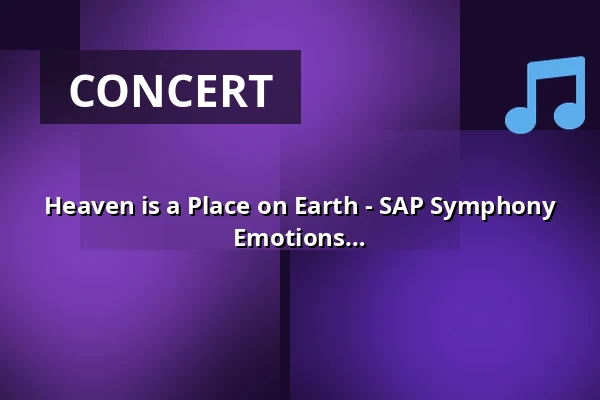 CONCERT

Heaven is a Place on Earth - SAP Symphony Emotions...